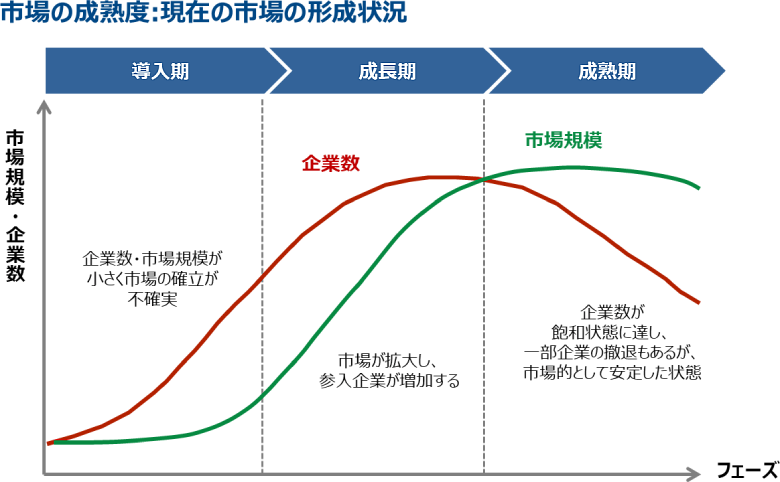 市場の成熟度:現在の市場の形成状況

導入期

成長期

成熟期

市場規模・企業数

企業数

市場規模

企業数・市場規模が小さく市場の確立が不確実

市場が拡大し、参入企業が増加する

企業数が飽和状態に達し、一部企業の撤退もあるが、市場的として安定した状態

フェーズ